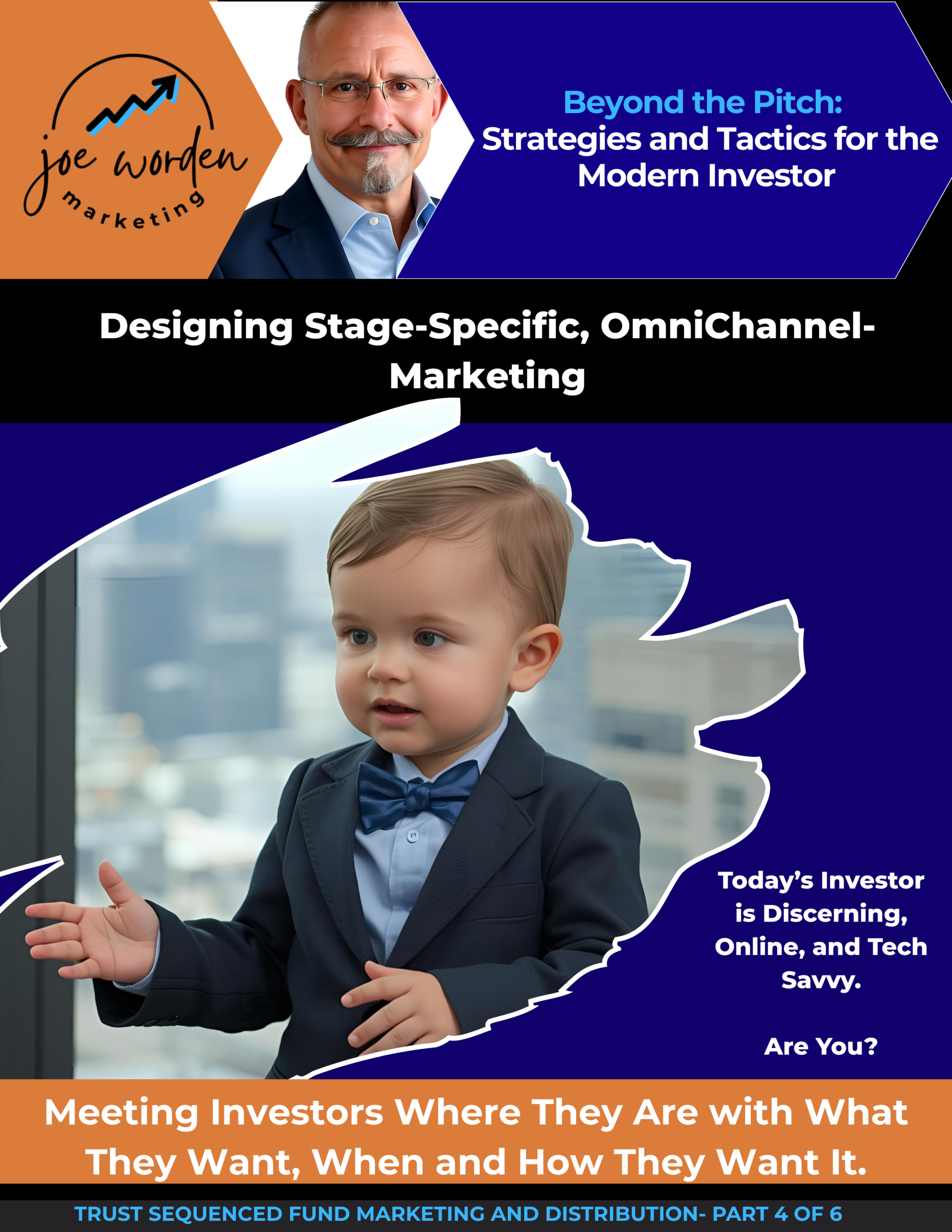 joe worden
marketing

Beyond the Pitch:
Strategies and Tactics for the Modern Investor

Designing Stage-Specific, OmniChannel-Marketing

Today's Investor is Discerning, Online, and Tech Savvy.

Are You?

Meeting Investors Where They Are with What They Want, When and How They Want It.

TRUST SEQUENCED FUND MARKETING AND DISTRIBUTION- PART 4 OF 6